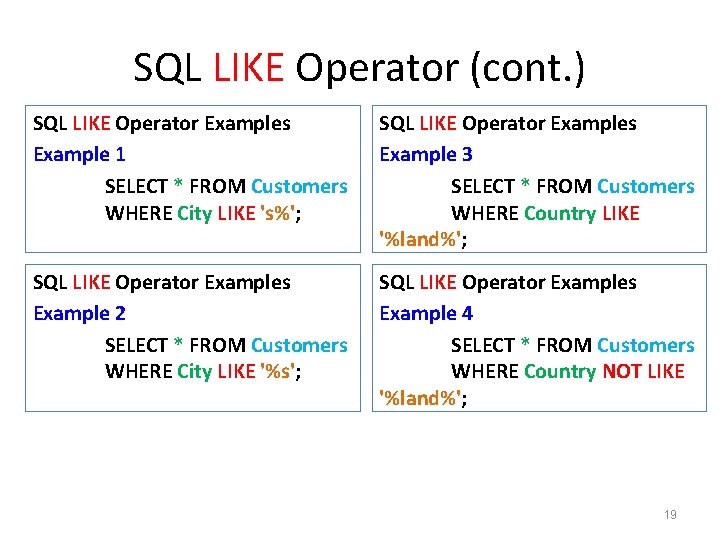 SQL LIKE Operator (cont.)

SQL LIKE Operator Examples
Example 1
SELECT * FROM Customers
WHERE City LIKE 's%';

SQL LIKE Operator Examples
Example 2
SELECT * FROM Customers
WHERE City LIKE '%s';

SQL LIKE Operator Examples
Example 3
SELECT * FROM Customers
WHERE Country LIKE '%land%';

SQL LIKE Operator Examples
Example 4
SELECT * FROM Customers
WHERE Country NOT LIKE '%land%';

19